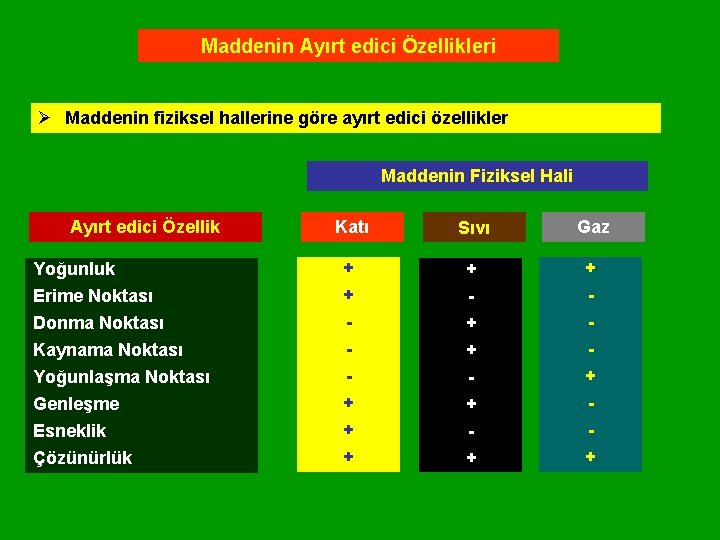 Maddenin Ayırt edici Özellikleri

➢ Maddenin fiziksel hallerine göre ayırt edici özellikler

Maddenin Fiziksel Hali

| Ayırt edici Özellik | Katı | Sıvı | Gaz |
|---|---|---|---|
| Yoğunluk | + | + | + |
| Erime Noktası | + | - | - |
| Donma Noktası | - | + | - |
| Kaynama Noktası | - | + | - |
| Yoğunlaşma Noktası | - | - | + |
| Genleşme | + | + | - |
| Esneklik | + | - | - |
| Çözünürlük | + | + | + |